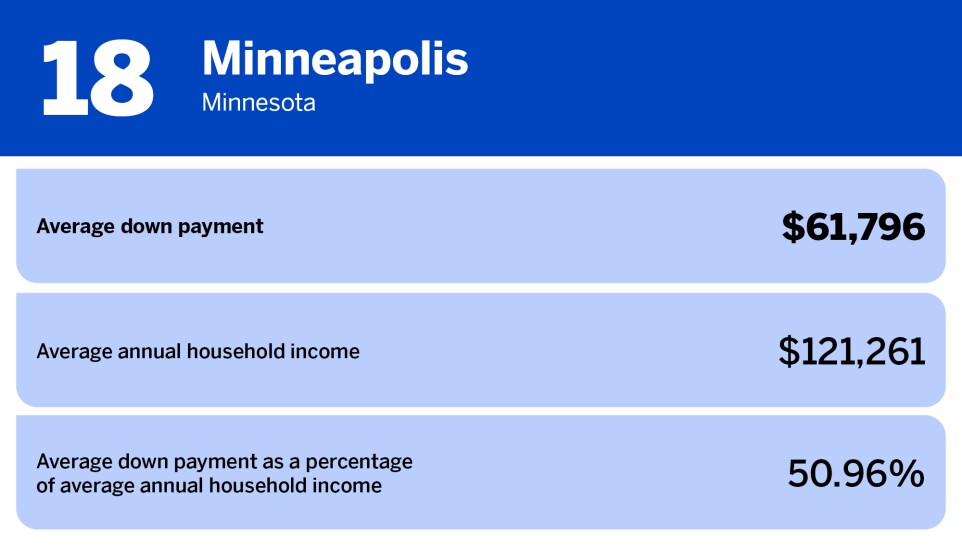 18 Minneapolis
Minnesota

Average down payment $61,796

Average annual household income $121,261

Average down payment as a percentage of average annual household income 50.96%